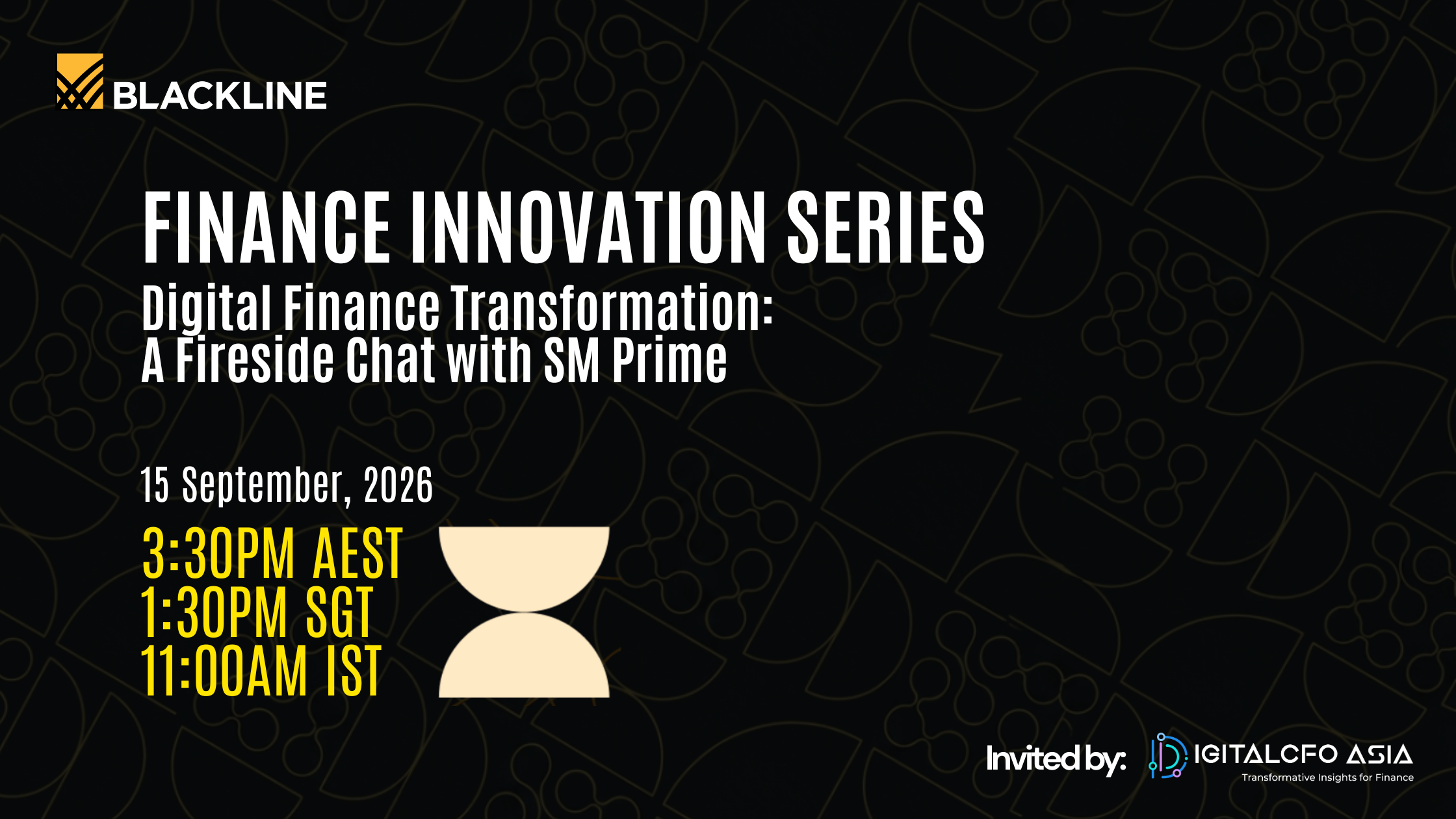 BLACKLINE

FINANCE INNOVATION SERIES

Digital Finance Transformation: A Fireside Chat with SM Prime

15 September, 2026

3:30PM AEST
1:30PM SGT
11:00AM IST

Invited by: DIGITALCFO ASIA
Transformative Insights for Finance